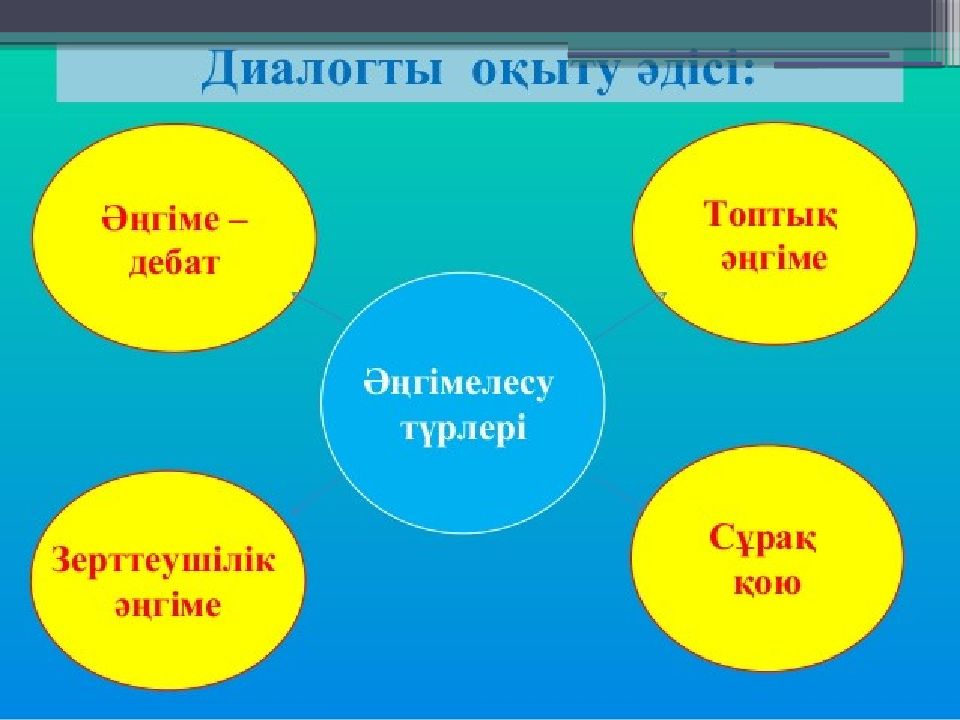 Диалогты оқыту әдісі:

Әңгіме – дебат

Топтық әңгіме

Әңгімелесу түрлері

Зерттеушілік әңгіме

Сұрақ қою